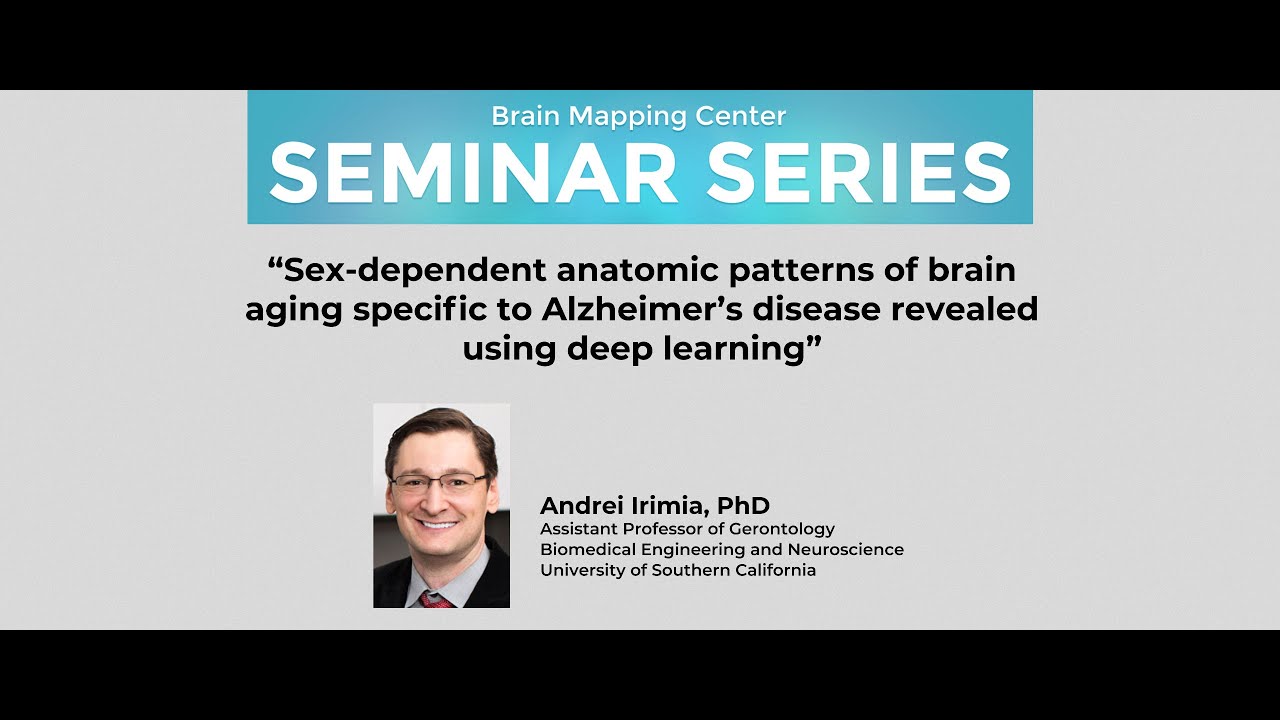 Brain Mapping Center
SEMINAR SERIES

“Sex-dependent anatomic patterns of brain aging specific to Alzheimer’s disease revealed using deep learning”

Andrei Irimia, PhD
Assistant Professor of Gerontology
Biomedical Engineering and Neuroscience
University of Southern California